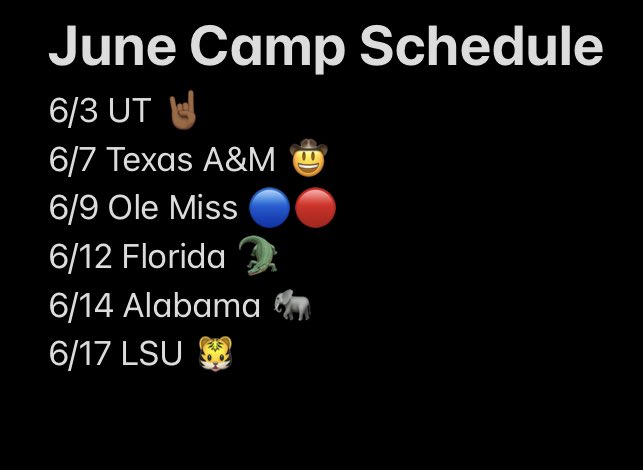 June Camp Schedule

6/3 UT 🤘🏾
6/7 Texas A&M 🤠
6/9 Ole Miss 🔵🔴
6/12 Florida 🐊
6/14 Alabama 🐘
6/17 LSU 🐯